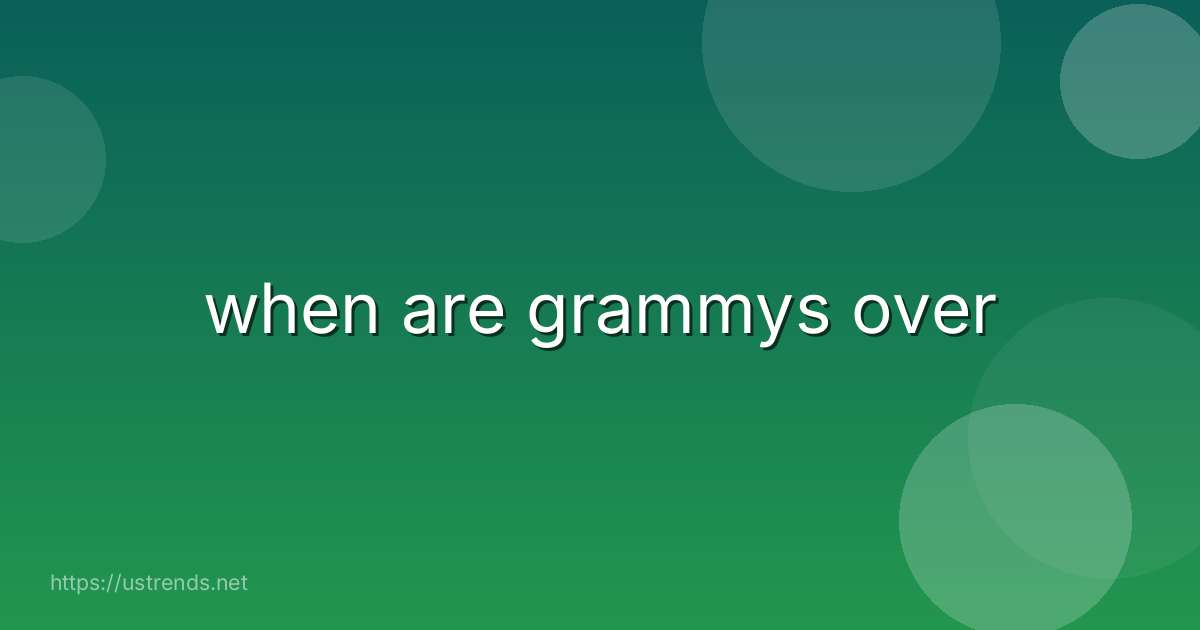 when are grammys over

https://ustrends.net